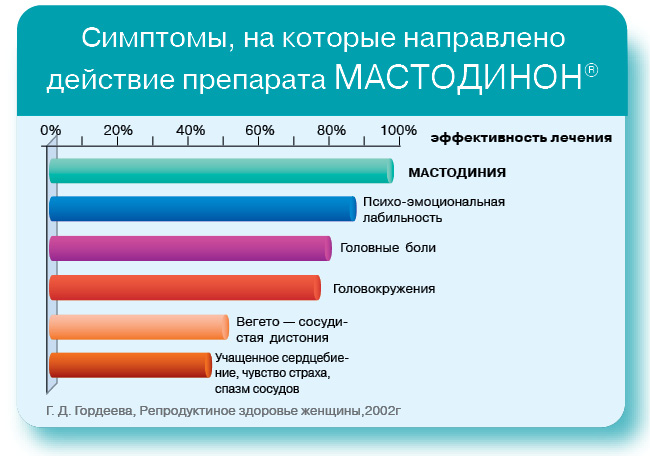 Симптомы, на которые направлено действие препарата МАСТОДИНОН®

0%
20%
40%
60%
80%
100%
эффективность лечения

МАСТОДИНИЯ

Психо-эмоциональная лабильность

Головные боли

Головокружения

Вегето — сосудистая дистония

Учащенное сердцебиение, чувство страха, спазм сосудов

Г. Д. Гордеева, Репродуктиное здоровье женщины,2002г